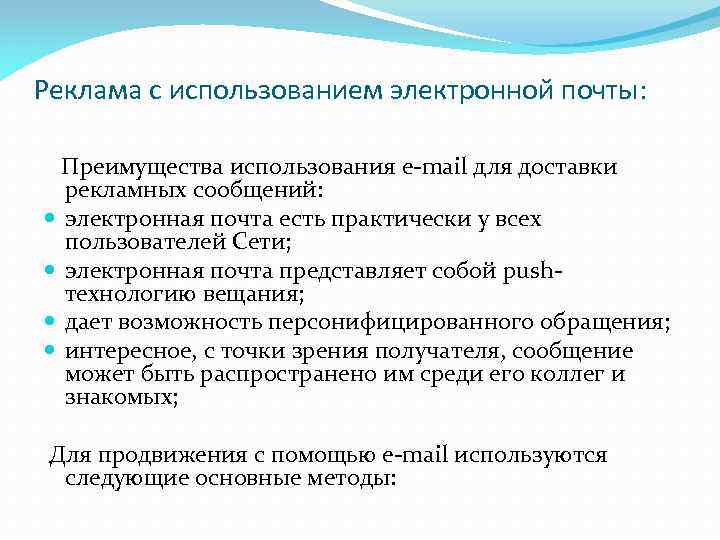 Реклама с использованием электронной почты:

Преимущества использования e-mail для доставки рекламных сообщений:

- электронная почта есть практически у всех пользователей Сети;
- электронная почта представляет собой push-технологию вещания;
- дает возможность персонифицированного обращения;
- интересное, с точки зрения получателя, сообщение может быть распространено им среди его коллег и знакомых;

Для продвижения с помощью e-mail используются следующие основные методы: